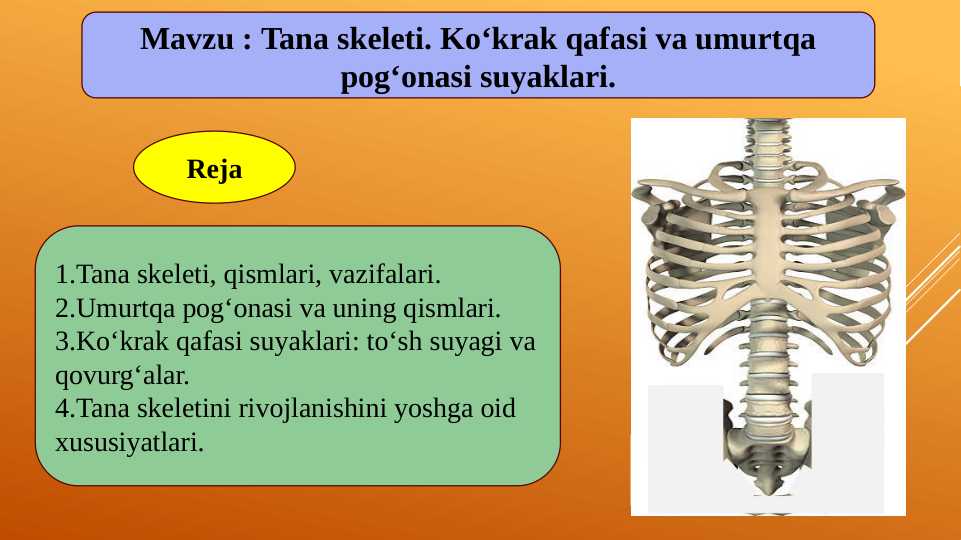 Mavzu : Tana skeleti. Ko‘krak qafasi va umurtqa pog‘onasi suyaklari.

Reja

1.Tana skeleti, qismlari, vazifalari.
2.Umurtqa pog‘onasi va uning qismlari.
3.Ko‘krak qafasi suyaklari: to‘sh suyagi va qovurg‘alar.
4.Tana skeletini rivojlanishini yoshga oid xususiyatlari.